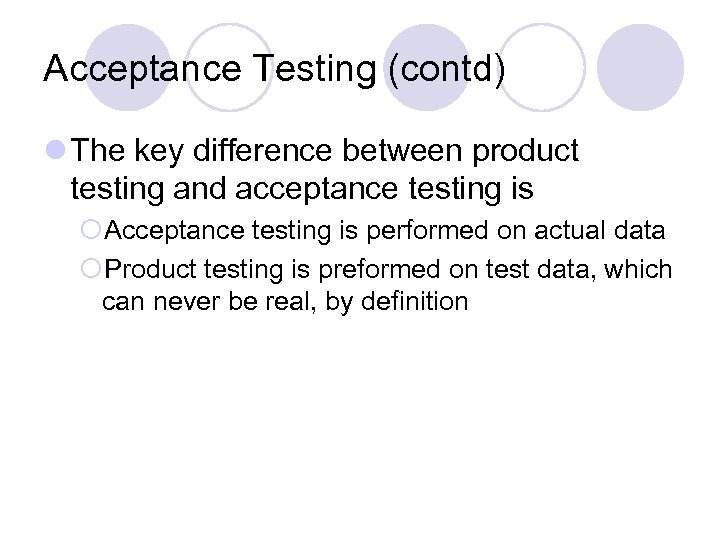 Acceptance Testing (contd)

The key difference between product testing and acceptance testing is

Acceptance testing is performed on actual data

Product testing is preformed on test data, which can never be real, by definition